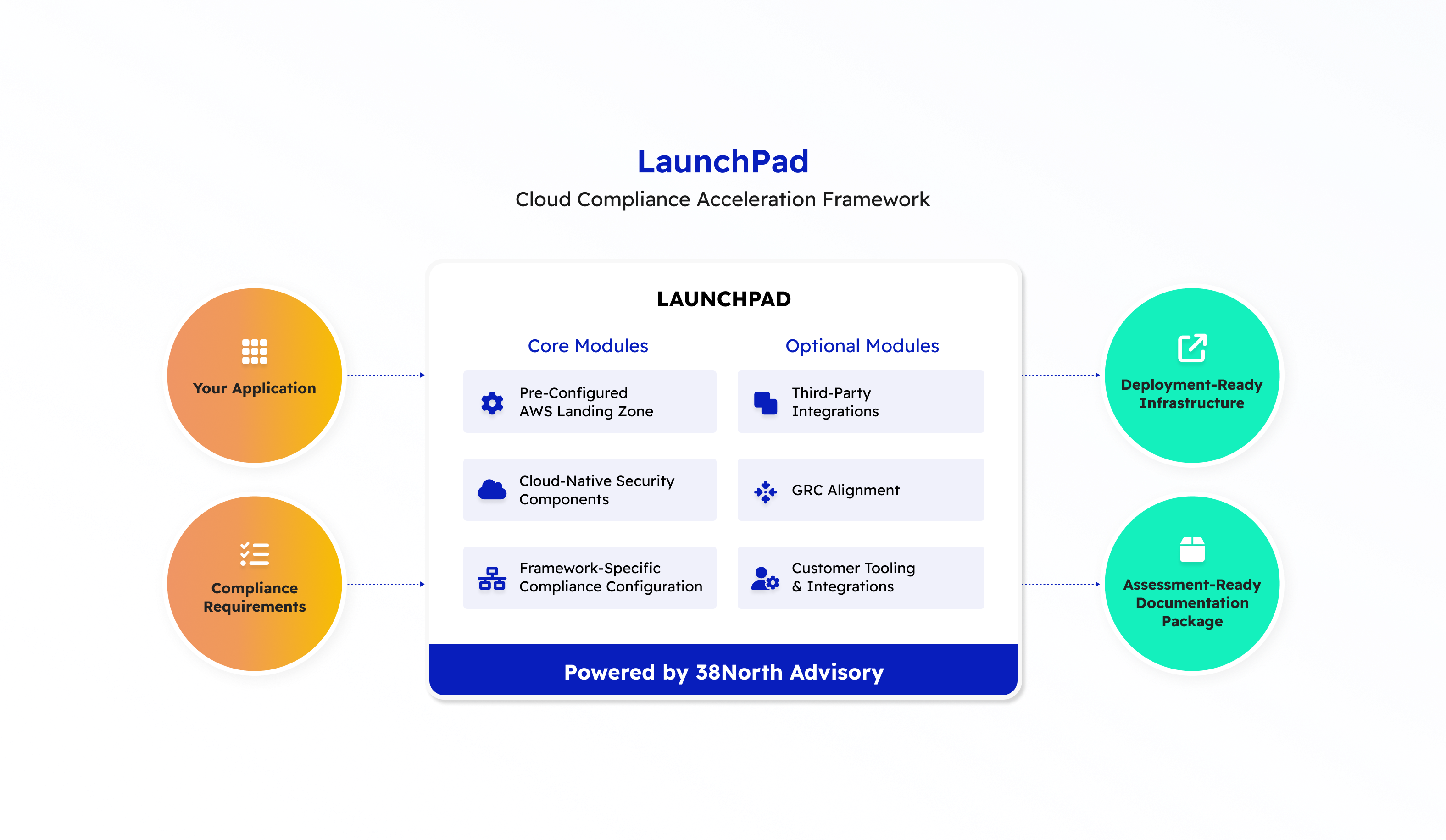 LaunchPad
Cloud Compliance Acceleration Framework

Your Application

Compliance Requirements

LAUNCHPAD

Core Modules

Pre-Configured AWS Landing Zone

Cloud-Native Security Components

Framework-Specific Compliance Configuration

Optional Modules

Third-Party Integrations

GRC Alignment

Customer Tooling & Integrations

Powered by 38North Advisory

Deployment-Ready Infrastructure

Assessment-Ready Documentation Package